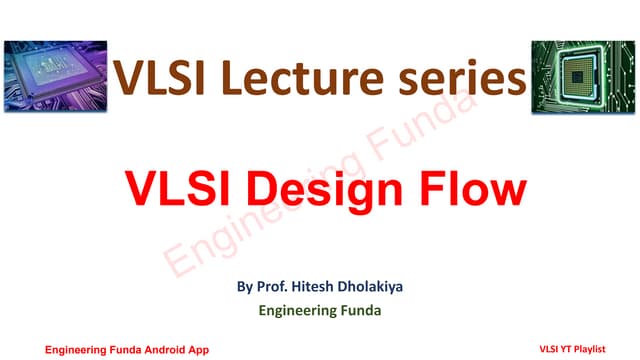 VLSI Lecture series

VLSI Design Flow

Engineering Funda

By Prof. Hitesh Dholakiya

Engineering Funda

Engineering Funda Android App

VLSI YT Playlist